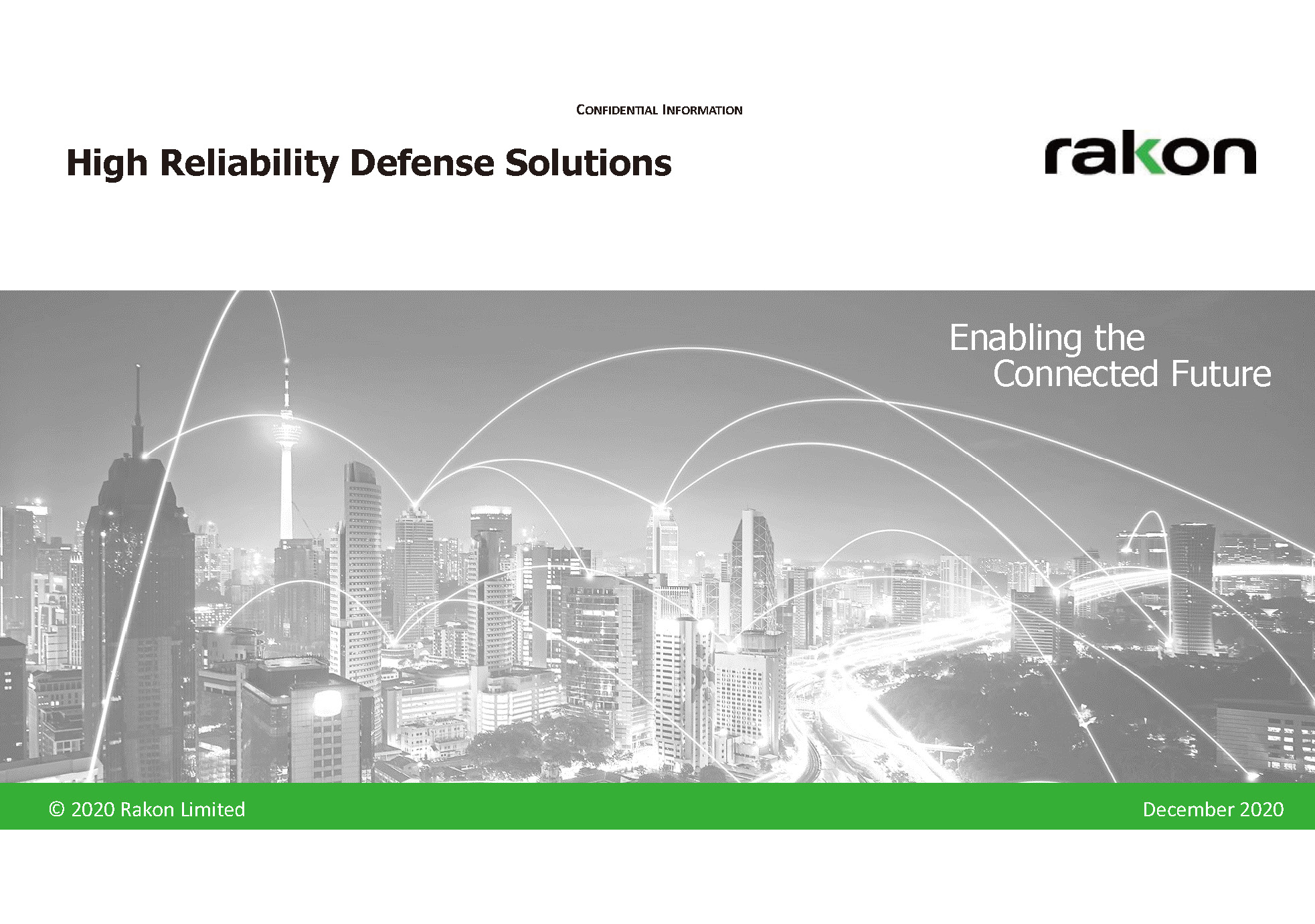 CONFIDENTIAL INFORMATION

High Reliability Defense Solutions

rakon

Enabling the Connected Future

© 2020 Rakon Limited

December 2020